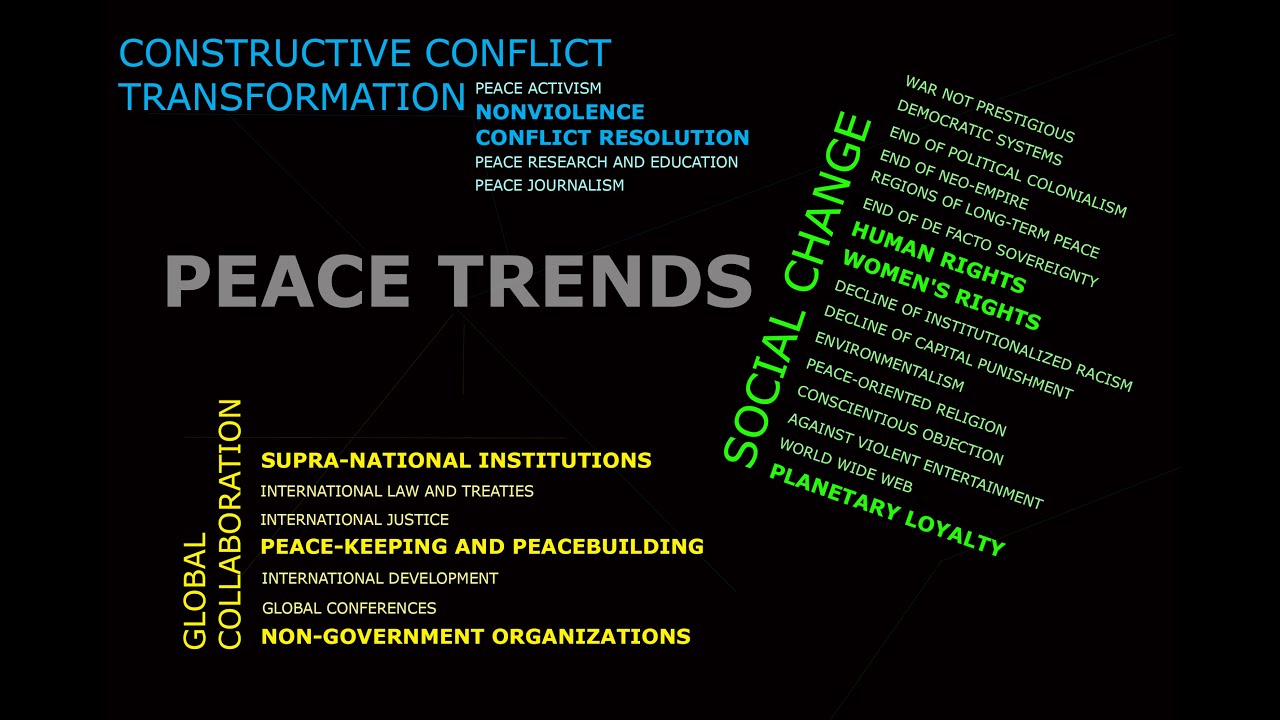 CONSTRUCTIVE CONFLICT TRANSFORMATION

PEACE ACTIVISM
NONVIOLENCE
CONFLICT RESOLUTION
PEACE RESEARCH AND EDUCATION
PEACE JOURNALISM

PEACE TRENDS

SOCIAL CHANGE

WAR NOT PRESTIGIOUS
DEMOCRATIC SYSTEMS
END OF POLITICAL COLONIALISM
END OF NEO-EMPIRE
REGIONS OF LONG-TERM PEACE
END OF DE FACTO SOVEREIGNTY
HUMAN RIGHTS
WOMEN'S RIGHTS
DECLINE OF INSTITUTIONALIZED RACISM
DECLINE OF CAPITAL PUNISHMENT
ENVIRONMENTALISM
PEACE-ORIENTED RELIGION
CONSCIENTIOUS OBJECTION
AGAINST VIOLENT ENTERTAINMENT
WORLD WIDE WEB
PLANETARY LOYALTY

GLOBAL COLLABORATION

SUPRA-NATIONAL INSTITUTIONS
INTERNATIONAL LAW AND TREATIES
INTERNATIONAL JUSTICE
PEACE-KEEPING AND PEACEBUILDING
INTERNATIONAL DEVELOPMENT
GLOBAL CONFERENCES
NON-GOVERNMENT ORGANIZATIONS